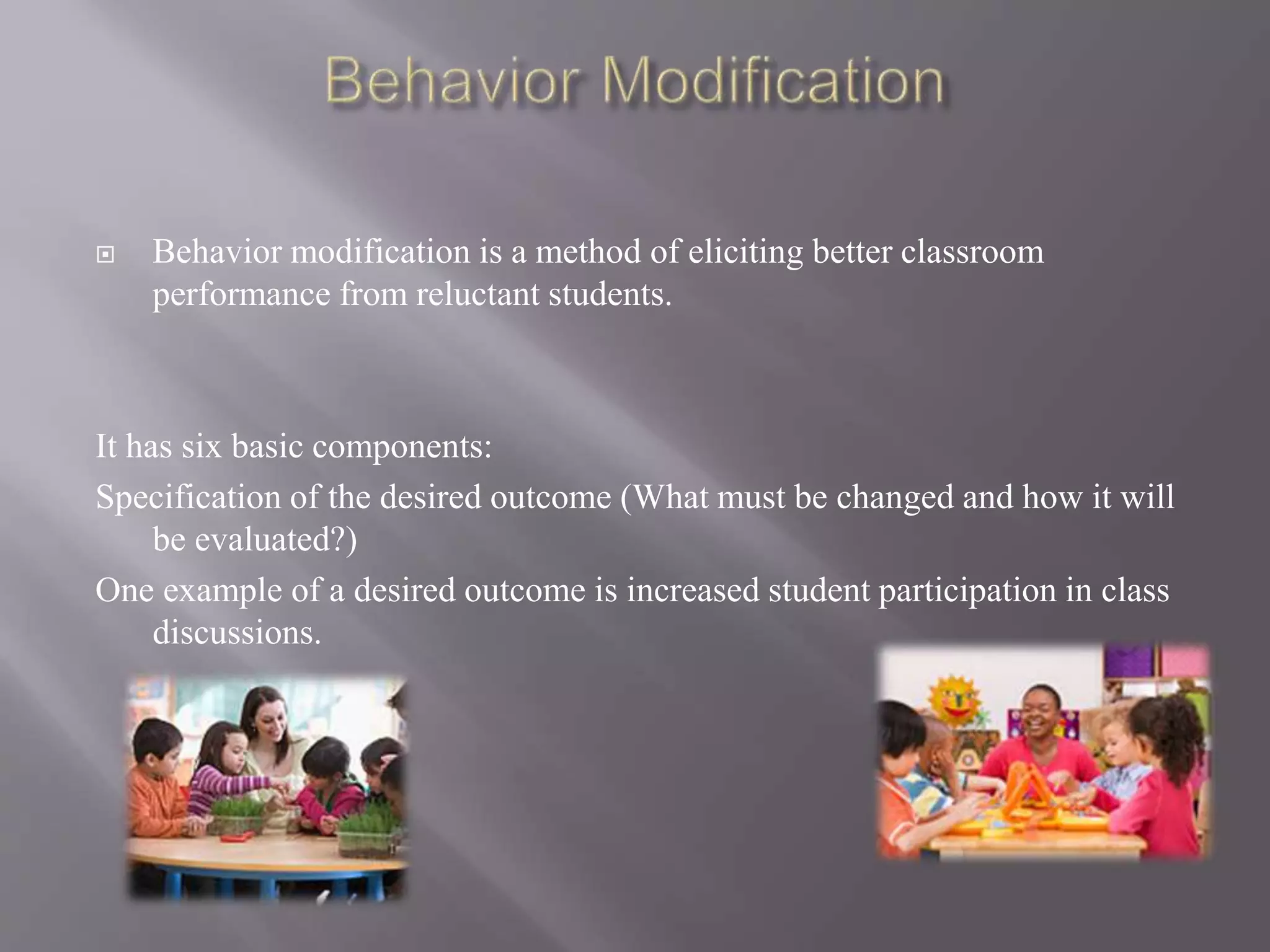 Behavior Modification

Behavior modification is a method of eliciting better classroom performance from reluctant students.

It has six basic components:

Specification of the desired outcome (What must be changed and how it will be evaluated?)

One example of a desired outcome is increased student participation in class discussions.